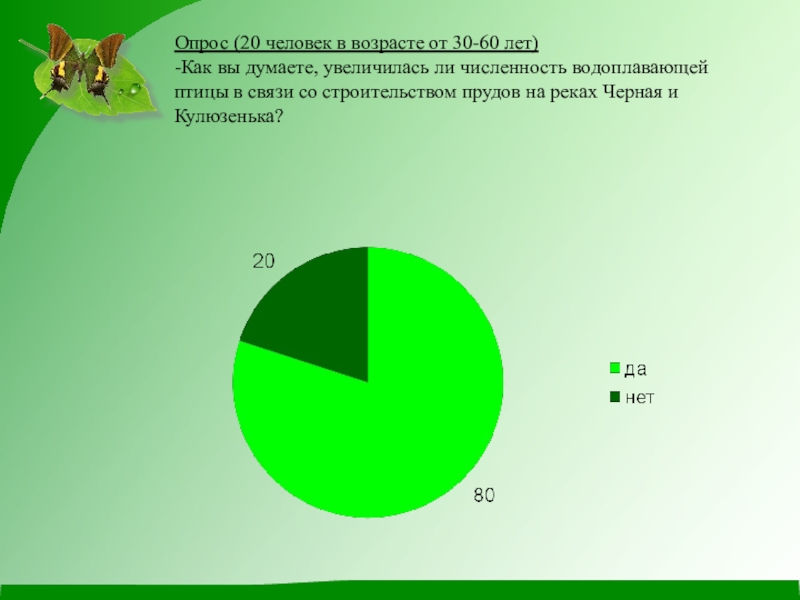 Опрос (20 человек в возрасте от 30-60 лет)
-Как вы думаете, увеличилась ли численность водоплавающей птицы в связи со строительством прудов на реках Черная и Кулюзенька?

20

80

да
нет